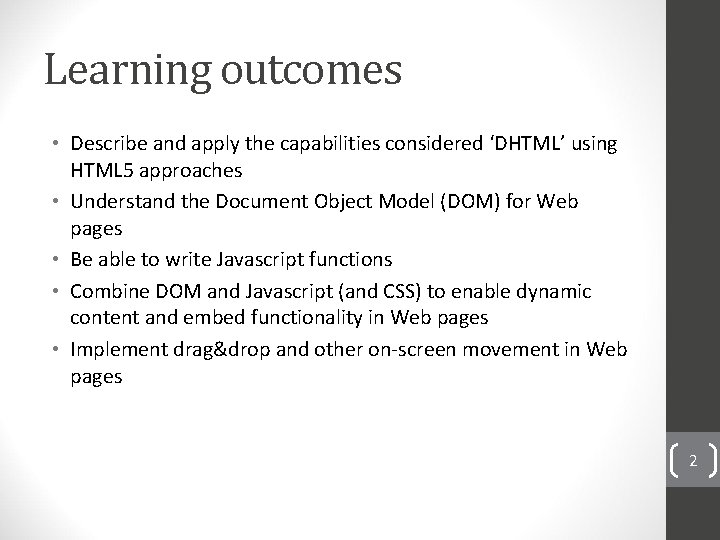 Learning outcomes

• Describe and apply the capabilities considered ‘DHTML’ using HTML5 approaches
• Understand the Document Object Model (DOM) for Web pages
• Be able to write Javascript functions
• Combine DOM and Javascript (and CSS) to enable dynamic content and embed functionality in Web pages
• Implement drag&drop and other on-screen movement in Web pages

2